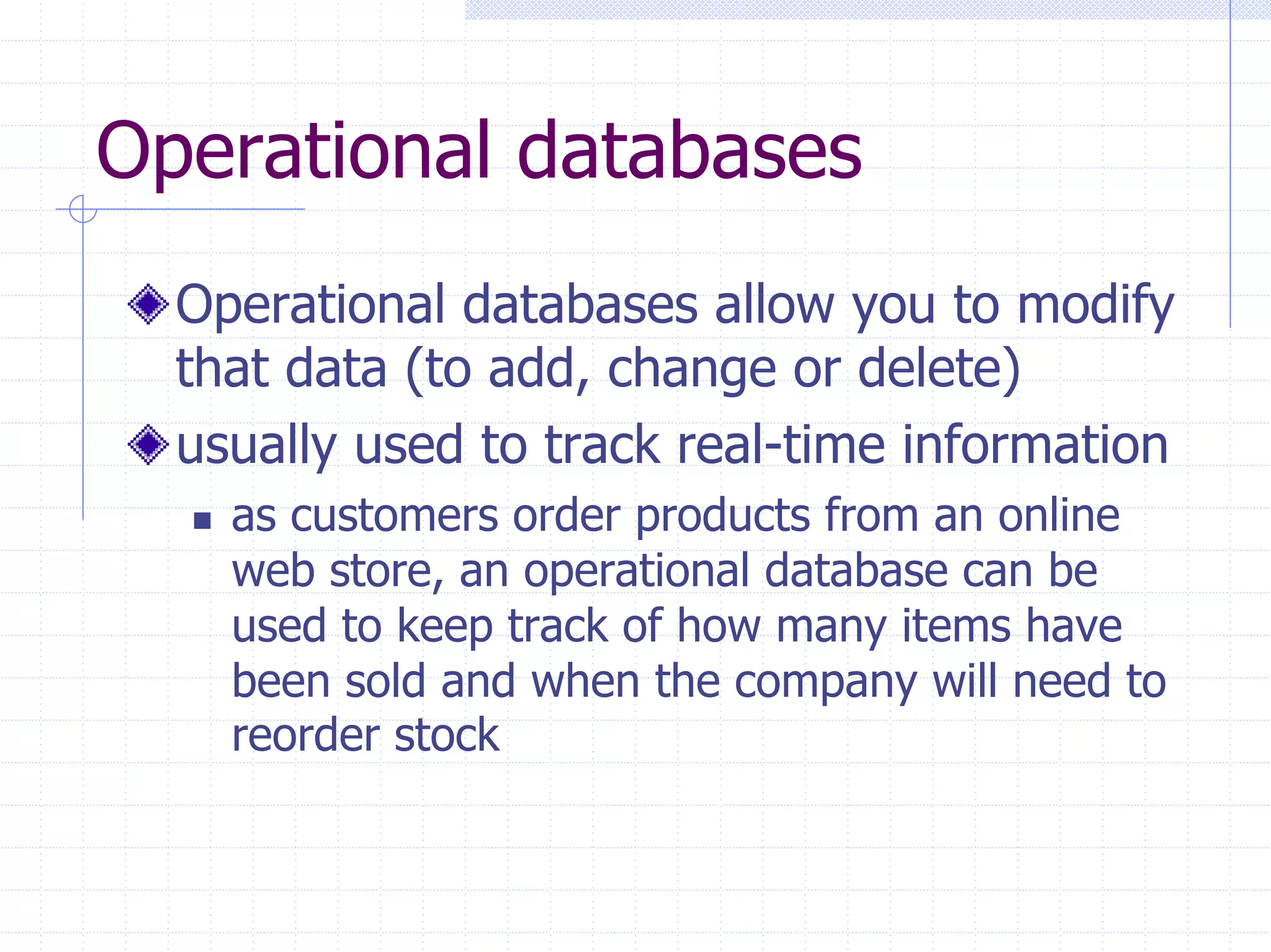 Operational databases

Operational databases allow you to modify that data (to add, change or delete)

usually used to track real-time information

as customers order products from an online web store, an operational database can be used to keep track of how many items have been sold and when the company will need to reorder stock